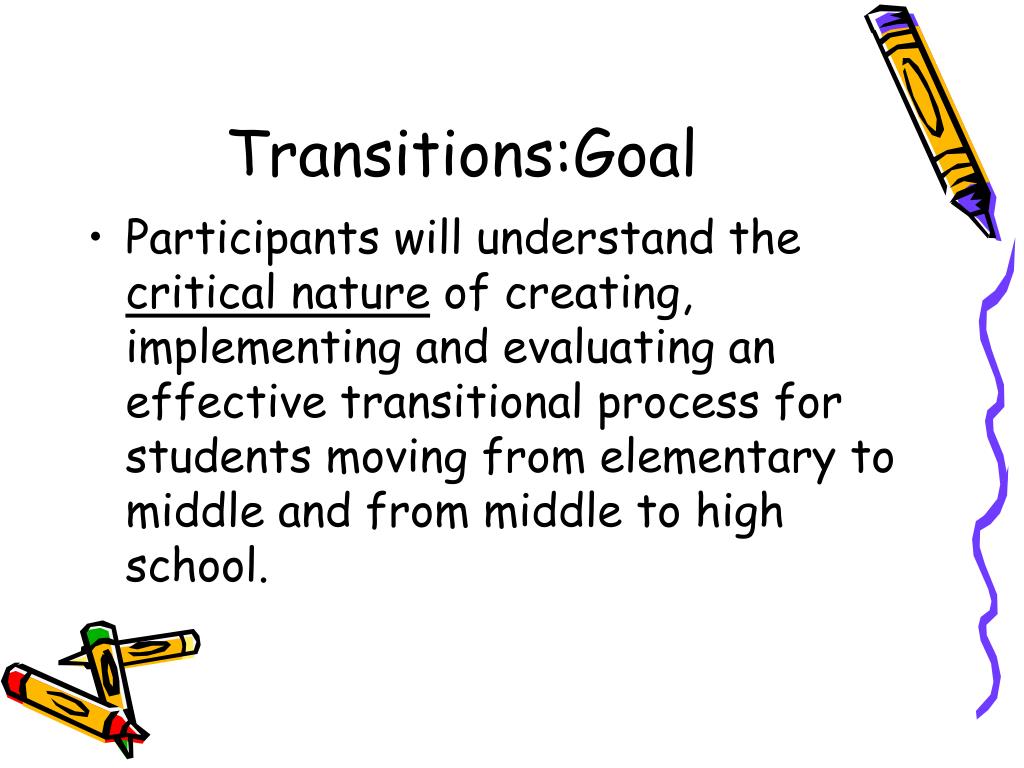 Transitions:Goal

• Participants will understand the critical nature of creating, implementing and evaluating an effective transitional process for students moving from elementary to middle and from middle to high school.